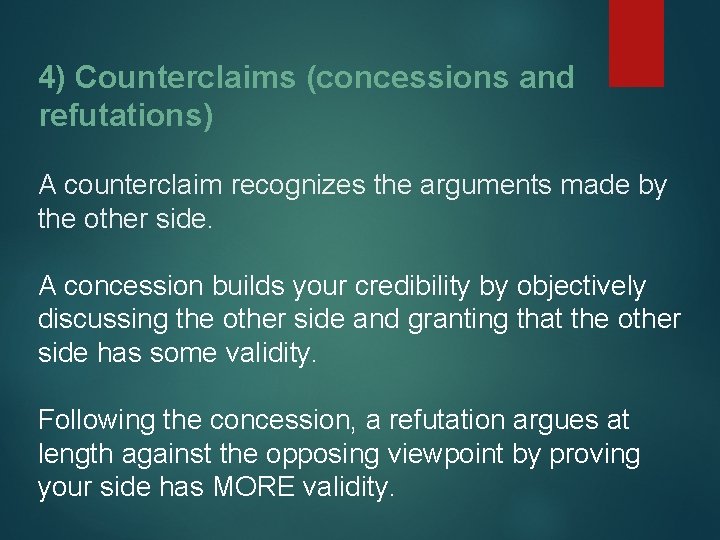 4) Counterclaims (concessions and refutations)

A counterclaim recognizes the arguments made by the other side.

A concession builds your credibility by objectively discussing the other side and granting that the other side has some validity.

Following the concession, a refutation argues at length against the opposing viewpoint by proving your side has MORE validity.